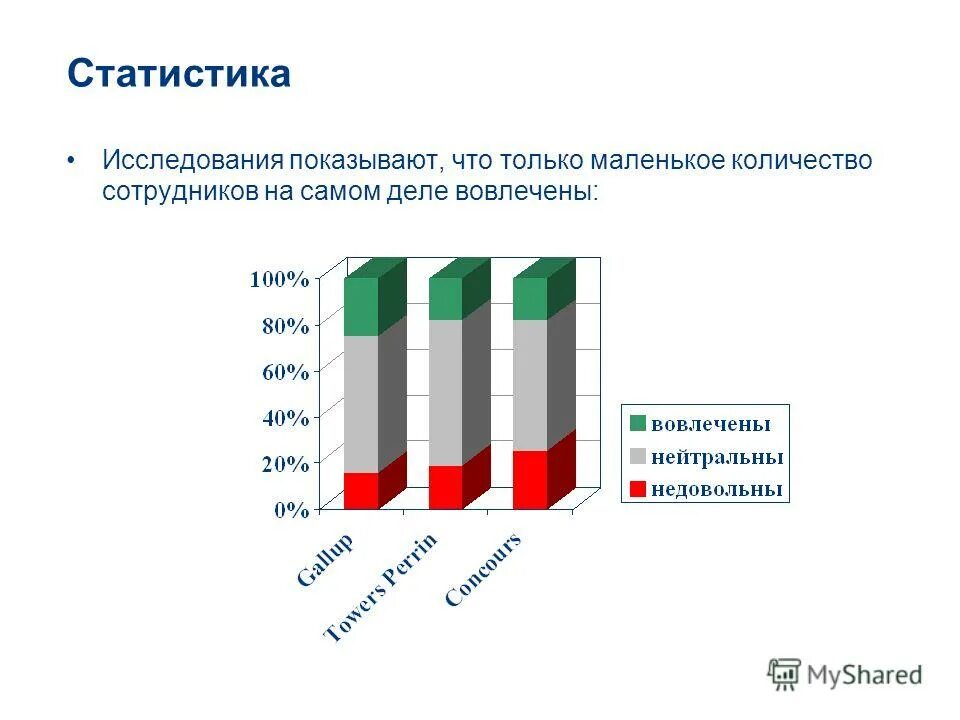 Статистика

• Исследования показывают, что только маленькое количество сотрудников на самом деле вовлечены:

100%
80%
60%
40%
20%
0%

Gallup
Towers Perrin
Concours

вовлечены
нейтральны
недовольны

MyShared